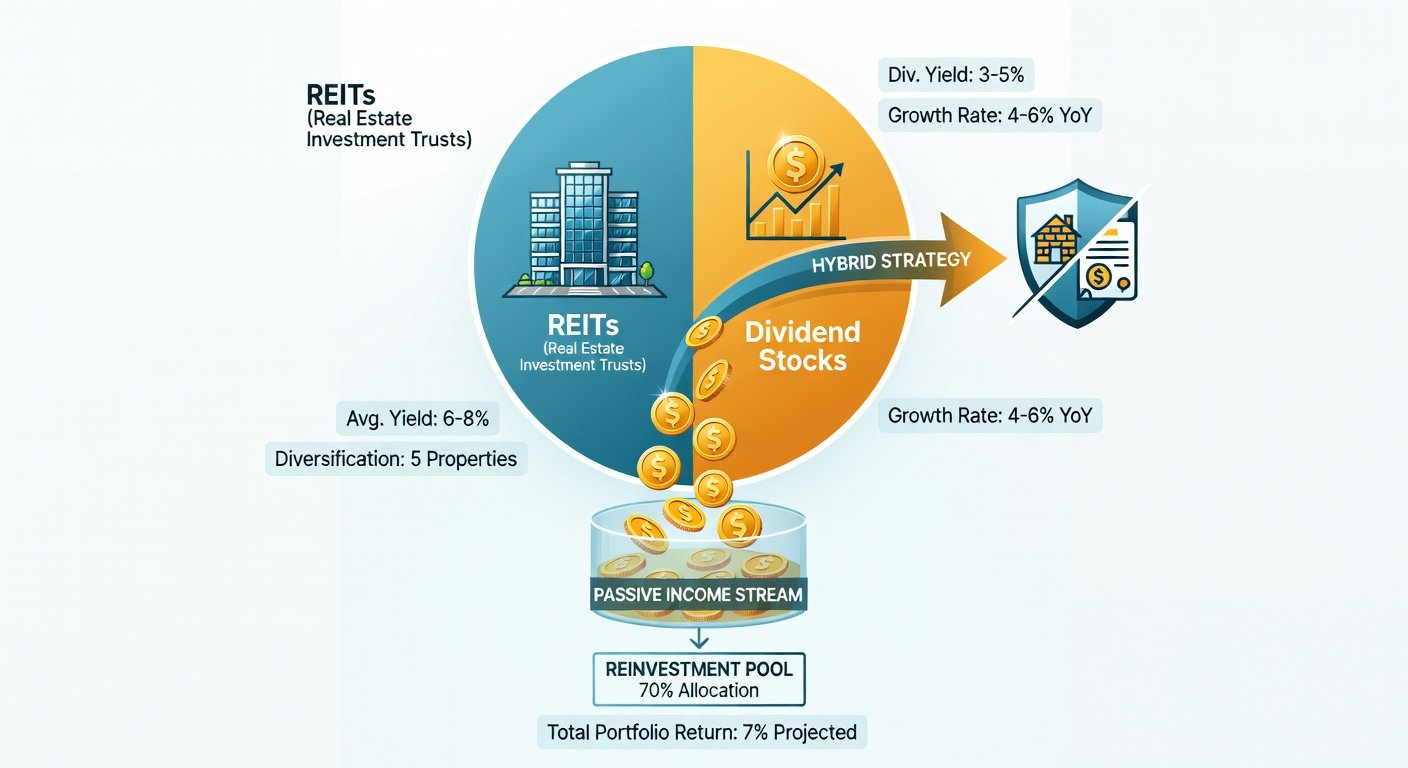 REITs
(Real Estate Investment Trusts)

Div. Yield: 3-5%

Growth Rate: 4-6% YoY

HYBRID STRATEGY

REITs
(Real Estate Investment Trusts)

Dividend Stocks

Avg. Yield: 6-8%

Diversification: 5 Properties

Growth Rate: 4-6% YoY

PASSIVE INCOME STREAM

REINVESTMENT POOL
70% Allocation

Total Portfolio Return: 7% Projected